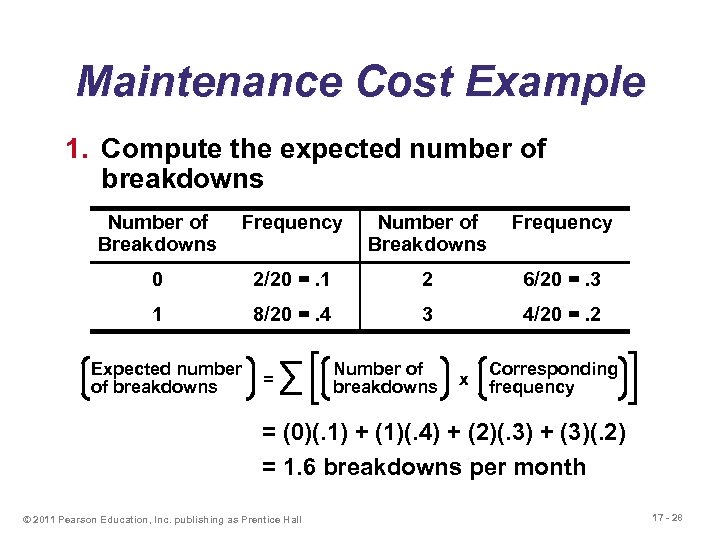 Maintenance Cost Example

1. Compute the expected number of breakdowns

| Number of Breakdowns | Frequency | Number of Breakdowns | Frequency |
|---|---|---|---|
| 0 | 2/20 = .1 | 2 | 6/20 = .3 |
| 1 | 8/20 = .4 | 3 | 4/20 = .2 |

$\left(\text{Expected number of breakdowns}\right) = \sum \left[\left(\text{Number of breakdowns}\right) \times \left(\text{Corresponding frequency}\right)\right]$

= (0)(.1) + (1)(.4) + (2)(.3) + (3)(.2)

= 1.6 breakdowns per month

© 2011 Pearson Education, Inc. publishing as Prentice Hall

17 - 28